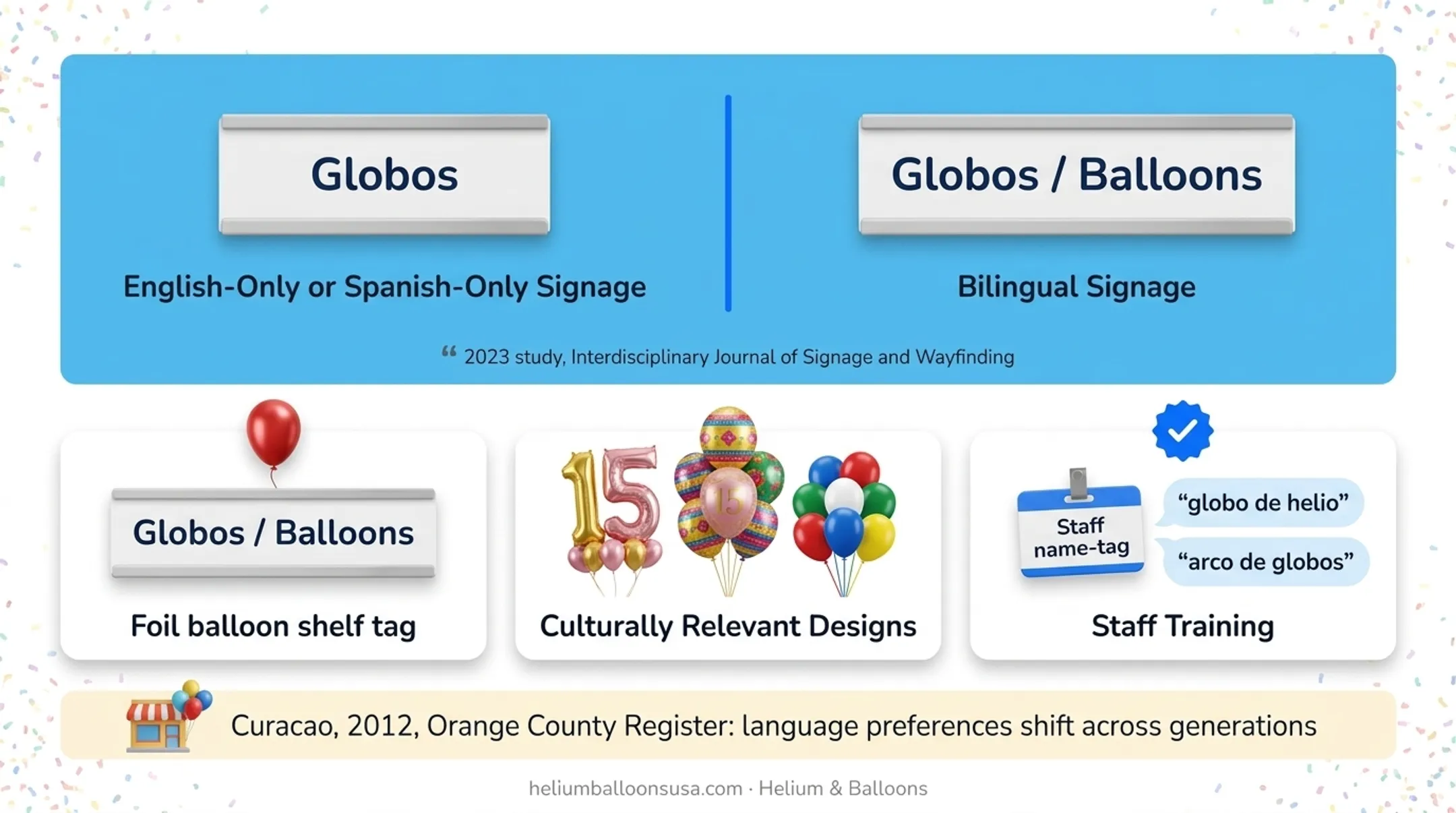 Globos

English-Only or Spanish-Only Signage

Globos / Balloons

Bilingual Signage

“ 2023 study, Interdisciplinary Journal of Signage and Wayfinding

Globos / Balloons

Foil balloon shelf tag

15

15

Culturally Relevant Designs

Staff name-tag

“globo de helio”

“arco de globos”

Staff Training

Curacao, 2012, Orange County Register: language preferences shift across generations

heliumballoonsusa.com · Helium & Balloons